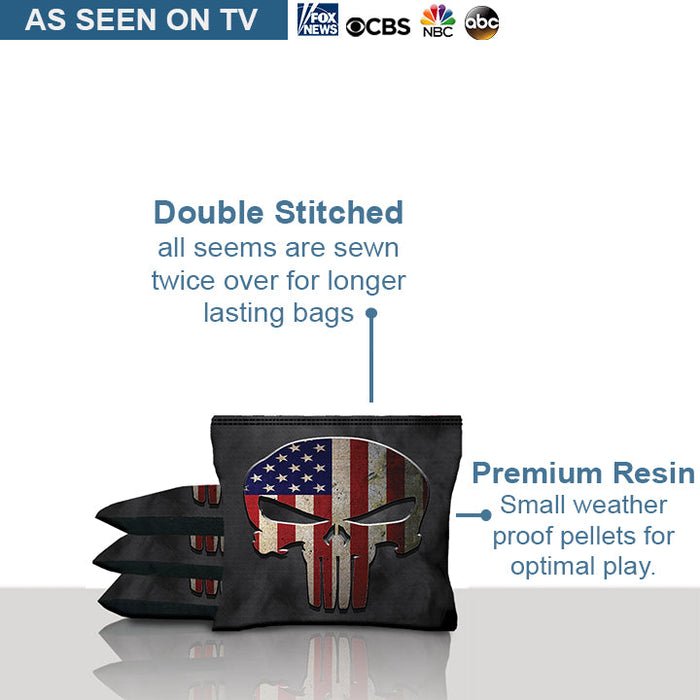 AS SEEN ON TV

FOX NEWS CBS NBC abc

Double Stitched
all seems are sewn twice over for longer lasting bags

Premium Resin
Small weather proof pellets for optimal play.